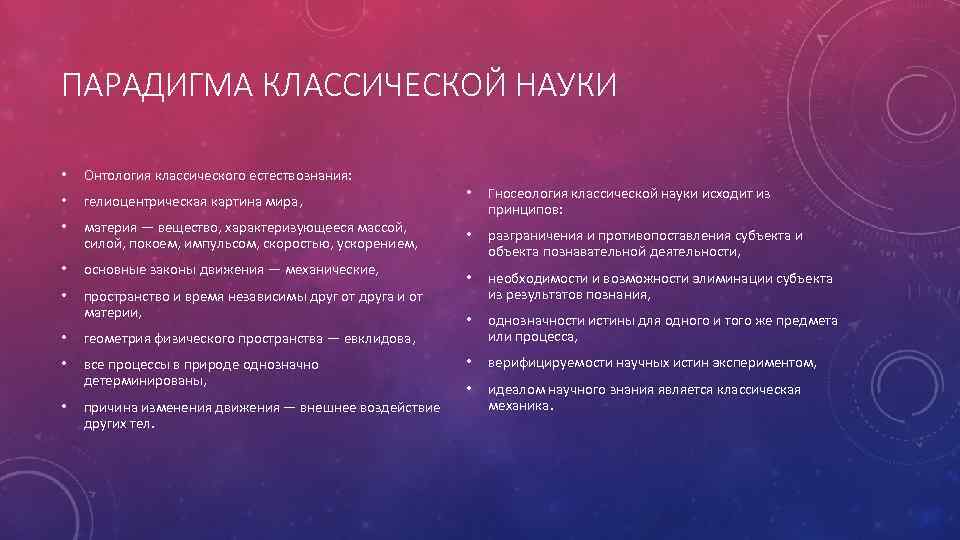 ПАРАДИГМА КЛАССИЧЕСКОЙ НАУКИ

• Онтология классического естествознания:
• гелиоцентрическая картина мира,
• материя — вещество, характеризующееся массой, силой, покоем, импульсом, скоростью, ускорением,
• основные законы движения — механические,
• пространство и время независимы друг от друга и от материи,
• геометрия физического пространства — евклидова,
• все процессы в природе однозначно детерминированы,
• причина изменения движения — внешнее воздействие других тел.

• Гносеология классической науки исходит из принципов:
• разграничения и противопоставления субъекта и объекта познавательной деятельности,
• необходимости и возможности элиминации субъекта из результатов познания,
• однозначности истины для одного и того же предмета или процесса,
• верифицируемости научных истин экспериментом,
• идеалом научного знания является классическая механика.